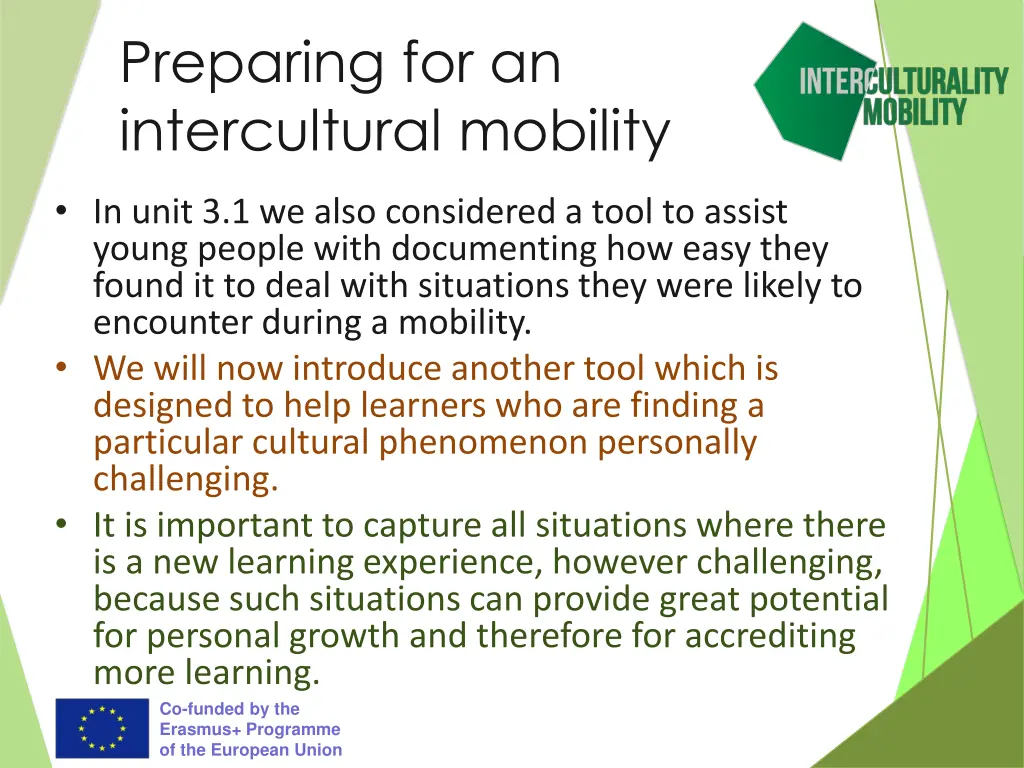 Preparing for an intercultural mobility

INTERCULTURALITY MOBILITY

• In unit 3.1 we also considered a tool to assist young people with documenting how easy they found it to deal with situations they were likely to encounter during a mobility.
• We will now introduce another tool which is designed to help learners who are finding a particular cultural phenomenon personally challenging.
• It is important to capture all situations where there is a new learning experience, however challenging, because such situations can provide great potential for personal growth and therefore for accrediting more learning.

Co-funded by the Erasmus+ Programme of the European Union